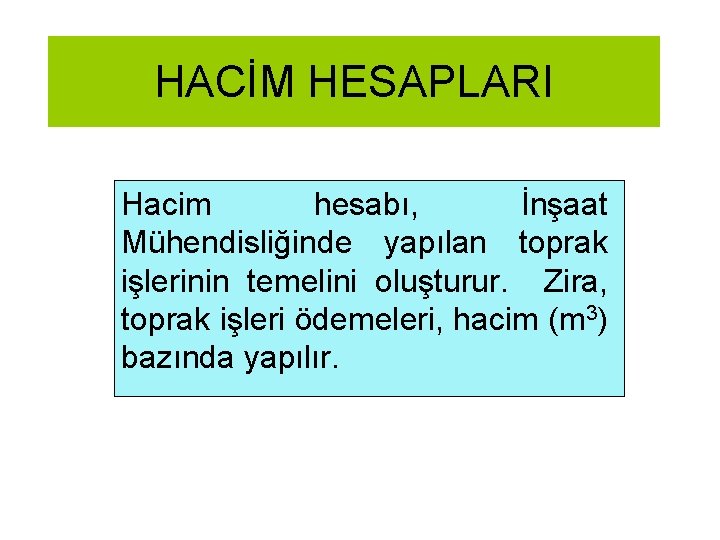 HACİM HESAPLARI

Hacim hesabı, İnşaat Mühendisliğinde yapılan toprak işlerinin temelini oluşturur. Zira, toprak işleri ödemeleri, hacim ($m^3$) bazında yapılır.